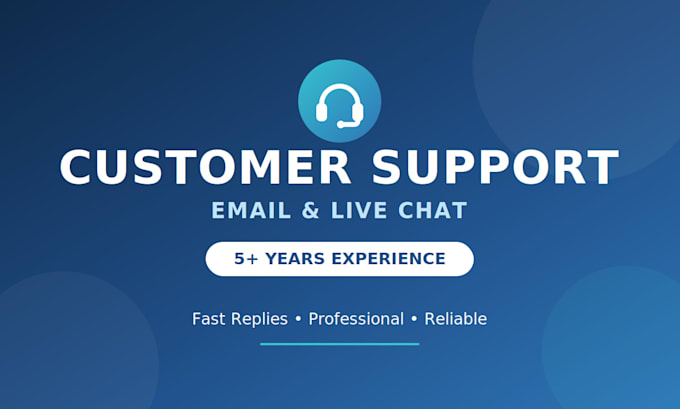 CUSTOMER SUPPORT
EMAIL & LIVE CHAT
5+ YEARS EXPERIENCE
Fast Replies • Professional • Reliable